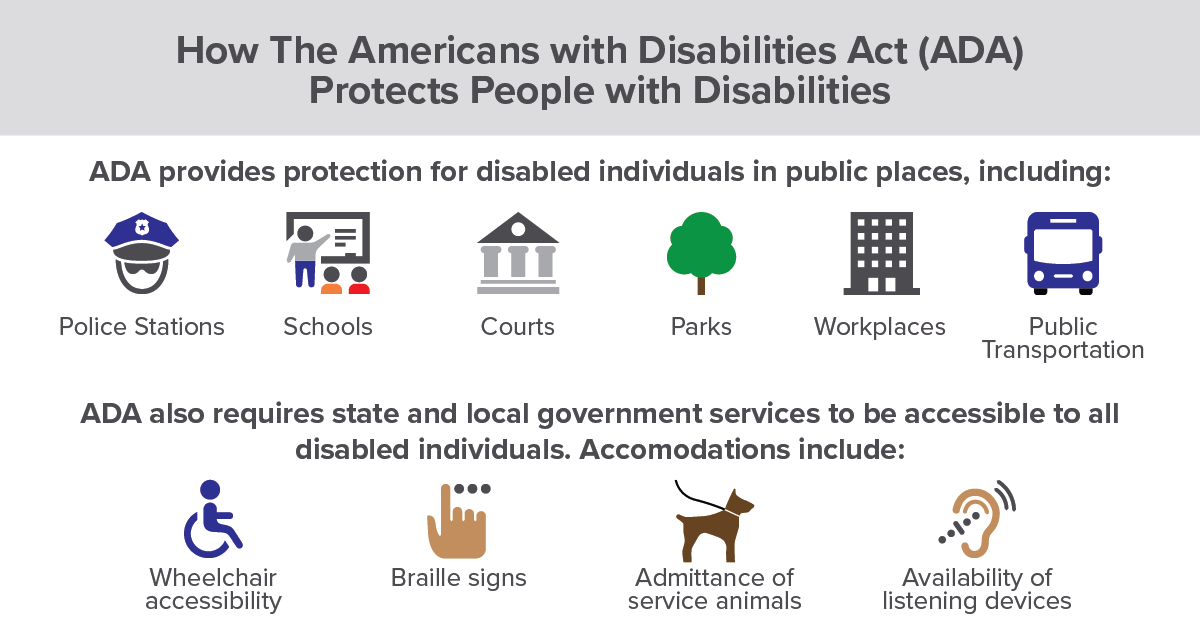 How The Americans with Disabilities Act (ADA) Protects People with Disabilities

ADA provides protection for disabled individuals in public places, including:

Police Stations

Schools

Courts

Parks

Workplaces

Public Transportation

ADA also requires state and local government services to be accessible to all disabled individuals. Accomodations include:

Wheelchair accessibility

Braille signs

Admittance of service animals

Availability of listening devices